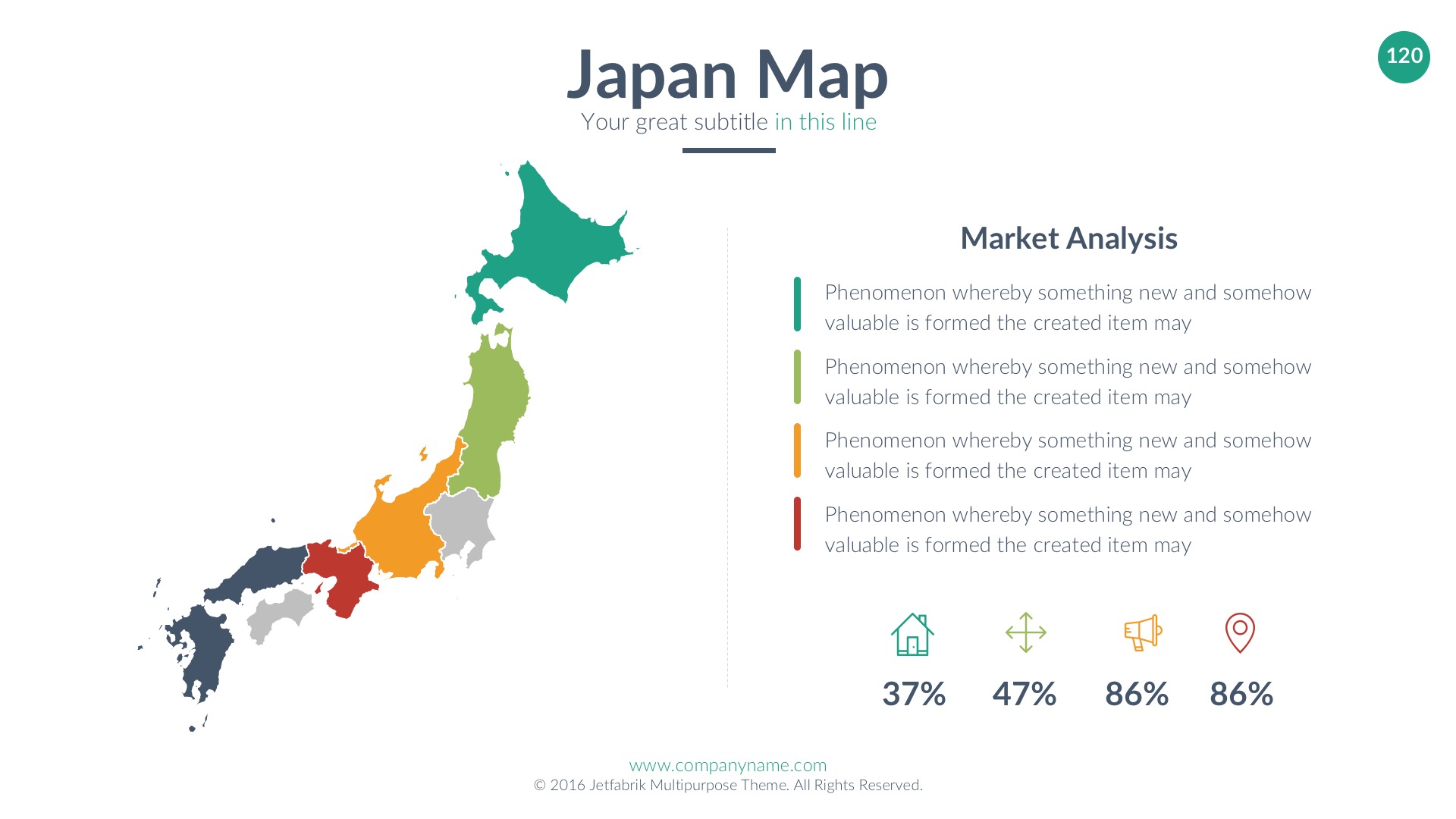 Japan Map

Your great subtitle in this line

120

Market Analysis

Phenomenon whereby something new and somehow valuable is formed the created item may

Phenomenon whereby something new and somehow valuable is formed the created item may

Phenomenon whereby something new and somehow valuable is formed the created item may

Phenomenon whereby something new and somehow valuable is formed the created item may

37%

47%

86%

86%

www.companyname.com

© 2016 Jetfabrik Multipurpose Theme. All Rights Reserved.